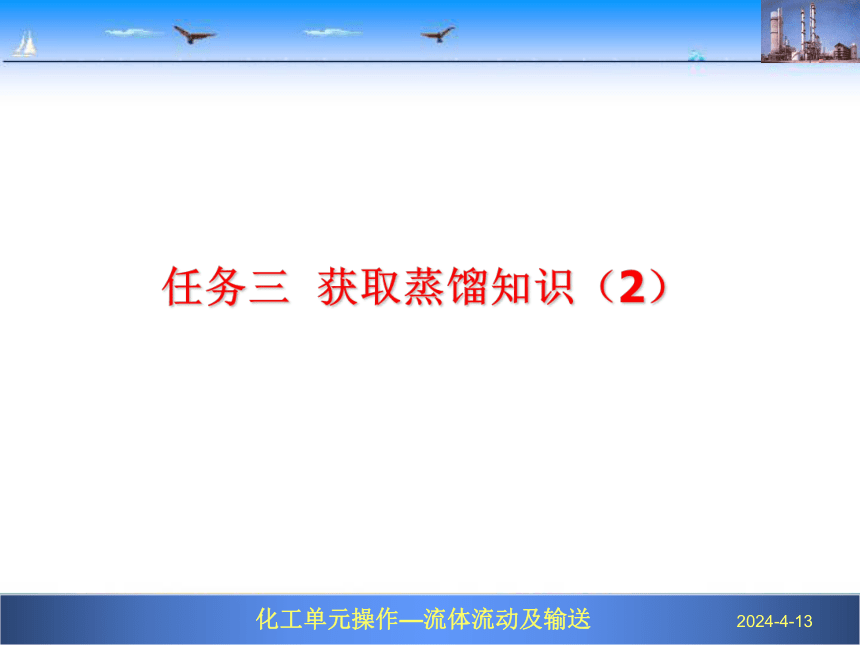 任务三 获取蒸馏知识（2）

化工单元操作—流体流动及输送

2024-4-13